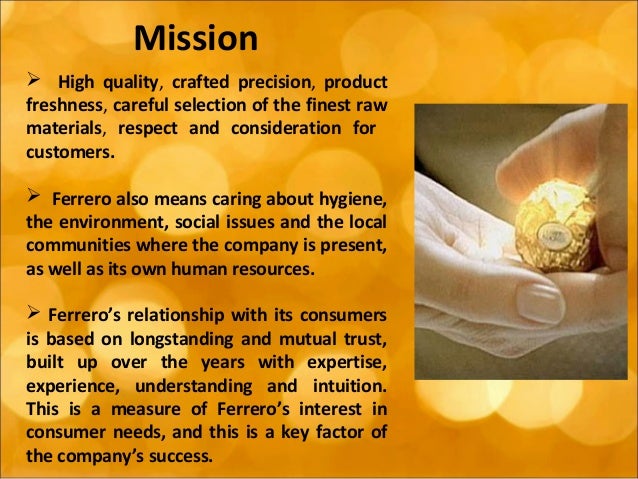 Mission

➢ High quality, crafted precision, product freshness, careful selection of the finest raw materials, respect and consideration for customers.

➢ Ferrero also means caring about hygiene, the environment, social issues and the local communities where the company is present, as well as its own human resources.

➢ Ferrero's relationship with its consumers is based on longstanding and mutual trust, built up over the years with expertise, experience, understanding and intuition. This is a measure of Ferrero's interest in consumer needs, and this is a key factor of the company's success.